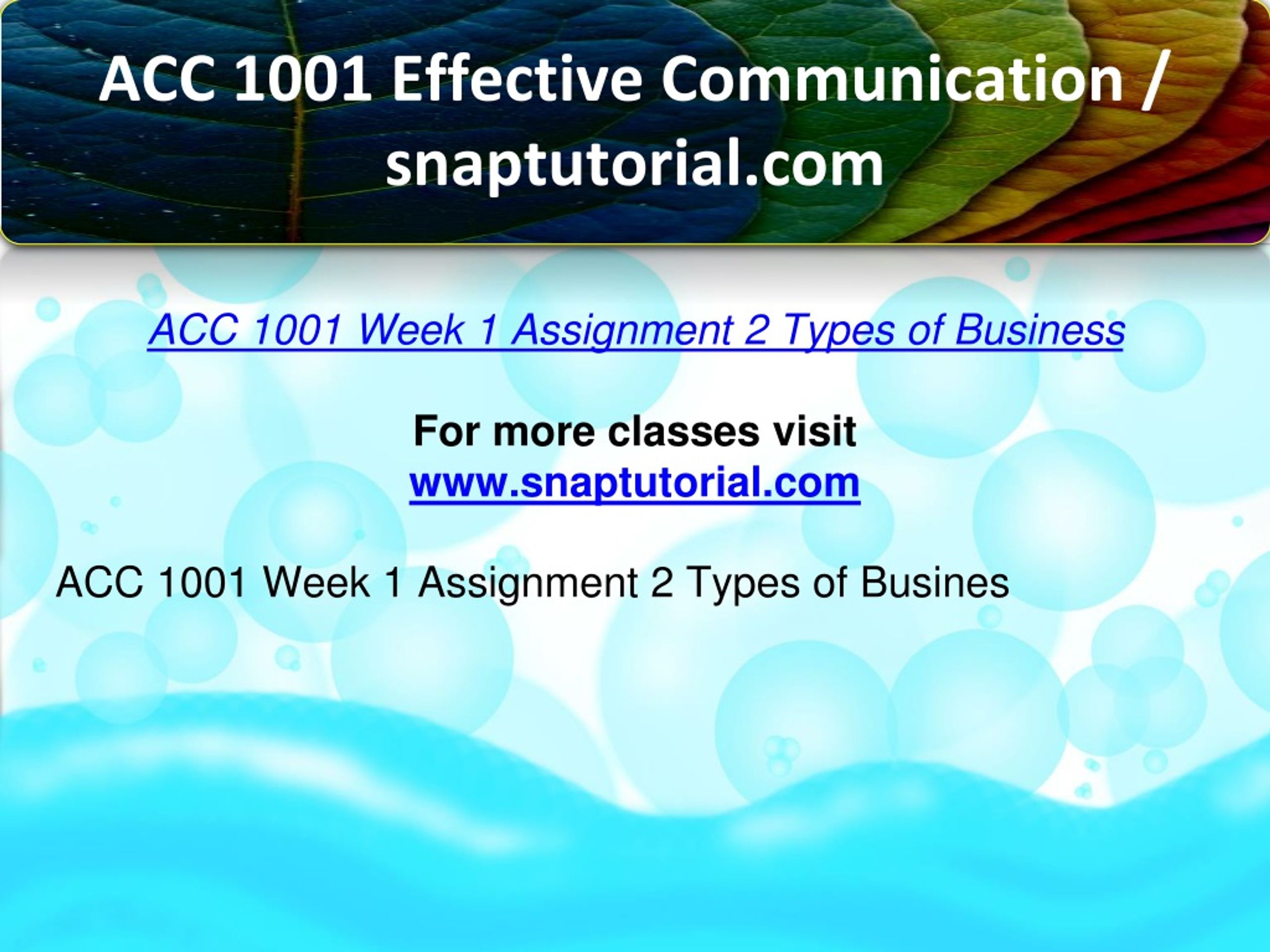 ACC 1001 Effective Communication / snaptutorial.com

ACC 1001 Week 1 Assignment 2 Types of Business

For more classes visit
www.snaptutorial.com

ACC 1001 Week 1 Assignment 2 Types of Busines